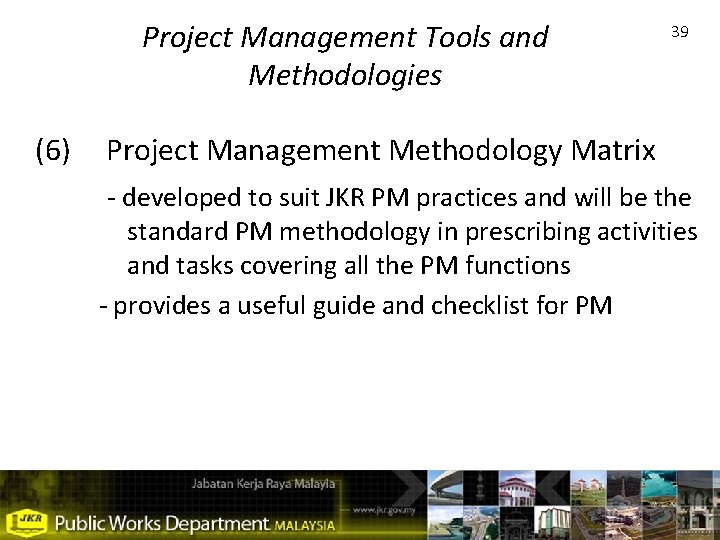 Project Management Tools and Methodologies

39

(6) Project Management Methodology Matrix

- developed to suit JKR PM practices and will be the standard PM methodology in prescribing activities and tasks covering all the PM functions

- provides a useful guide and checklist for PM

Jabatan Kerja Raya Malaysia

www.jkr.gov.my

JKR

Public Works Department MALAYSIA